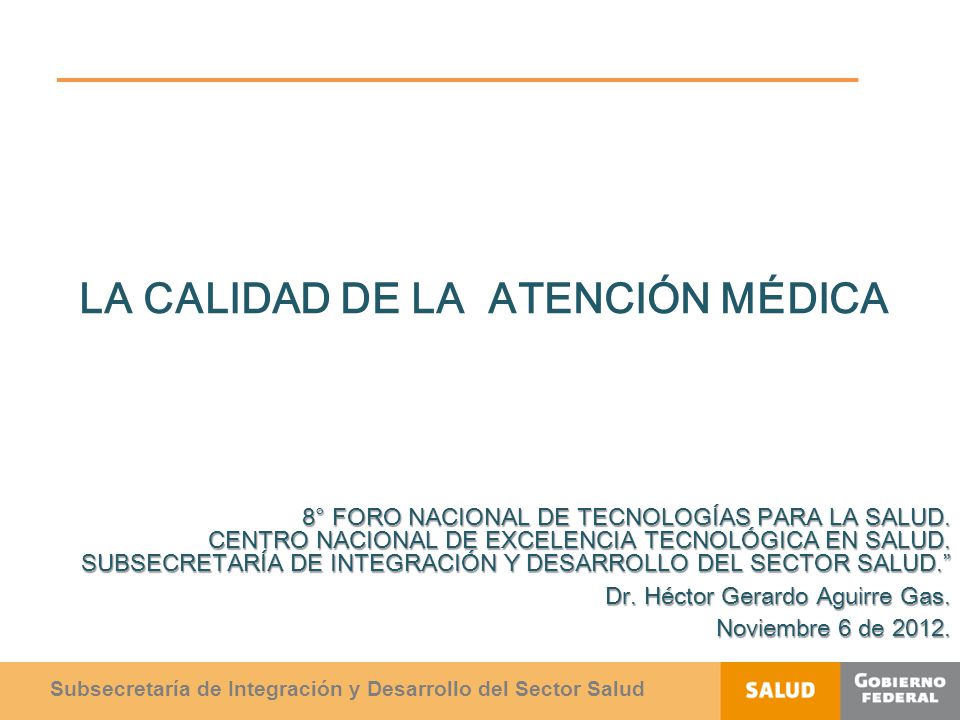 LA CALIDAD DE LA ATENCIÓN MÉDICA

8° FORO NACIONAL DE TECNOLOGÍAS PARA LA SALUD.
CENTRO NACIONAL DE EXCELENCIA TECNOLÓGICA EN SALUD.
SUBSECRETARÍA DE INTEGRACIÓN Y DESARROLLO DEL SECTOR SALUD.”

Dr. Héctor Gerardo Aguirre Gas.

Noviembre 6 de 2012.

Subsecretaría de Integración y Desarrollo del Sector Salud

SALUD

GOBIERNO FEDERAL